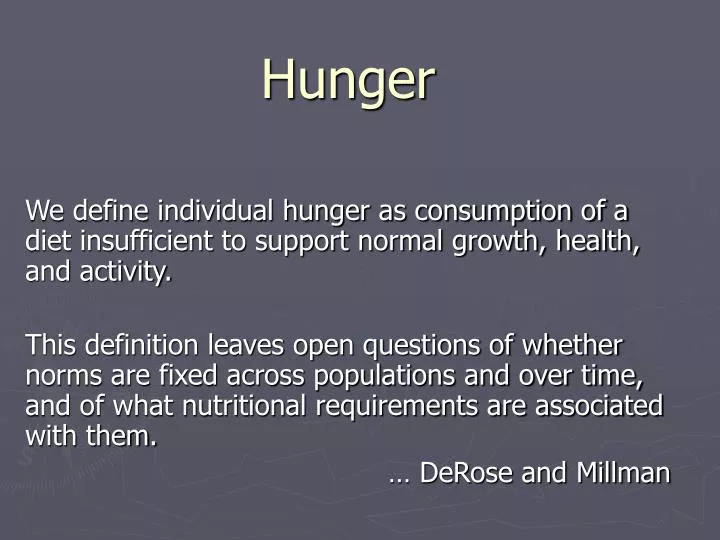 Hunger

We define individual hunger as consumption of a diet insufficient to support normal growth, health, and activity.

This definition leaves open questions of whether norms are fixed across populations and over time, and of what nutritional requirements are associated with them.

… DeRose and Millman